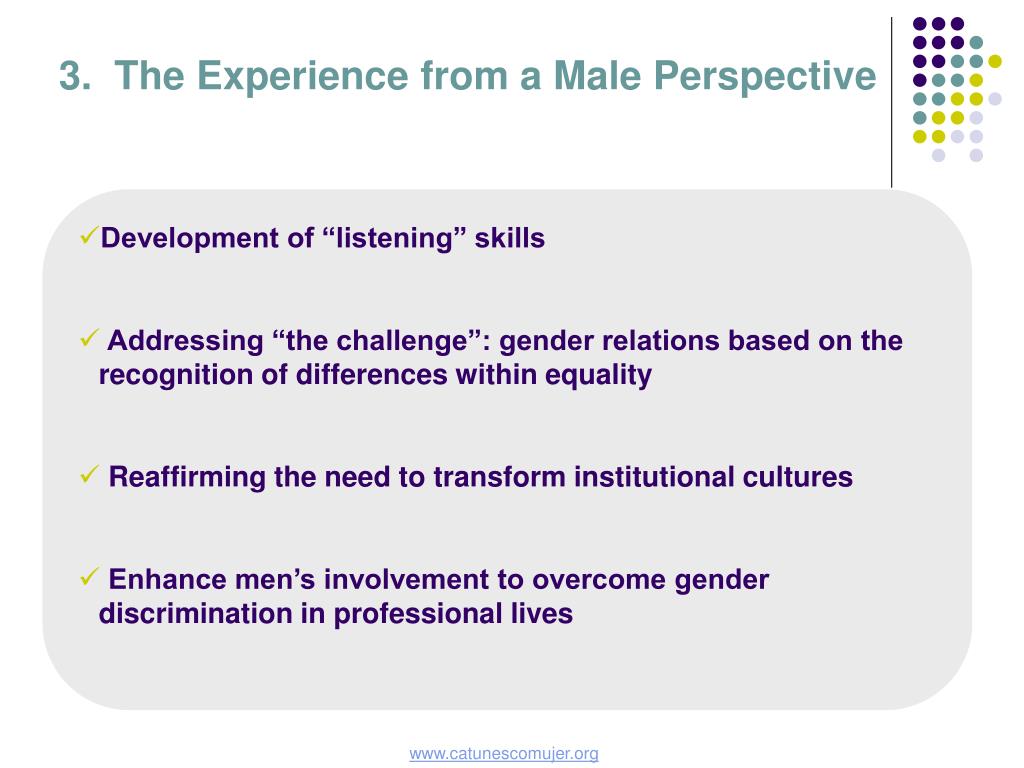 3. The Experience from a Male Perspective

✓Development of “listening” skills

✓ Addressing “the challenge”: gender relations based on the recognition of differences within equality

✓ Reaffirming the need to transform institutional cultures

✓ Enhance men’s involvement to overcome gender discrimination in professional lives

www.catunescomujer.org